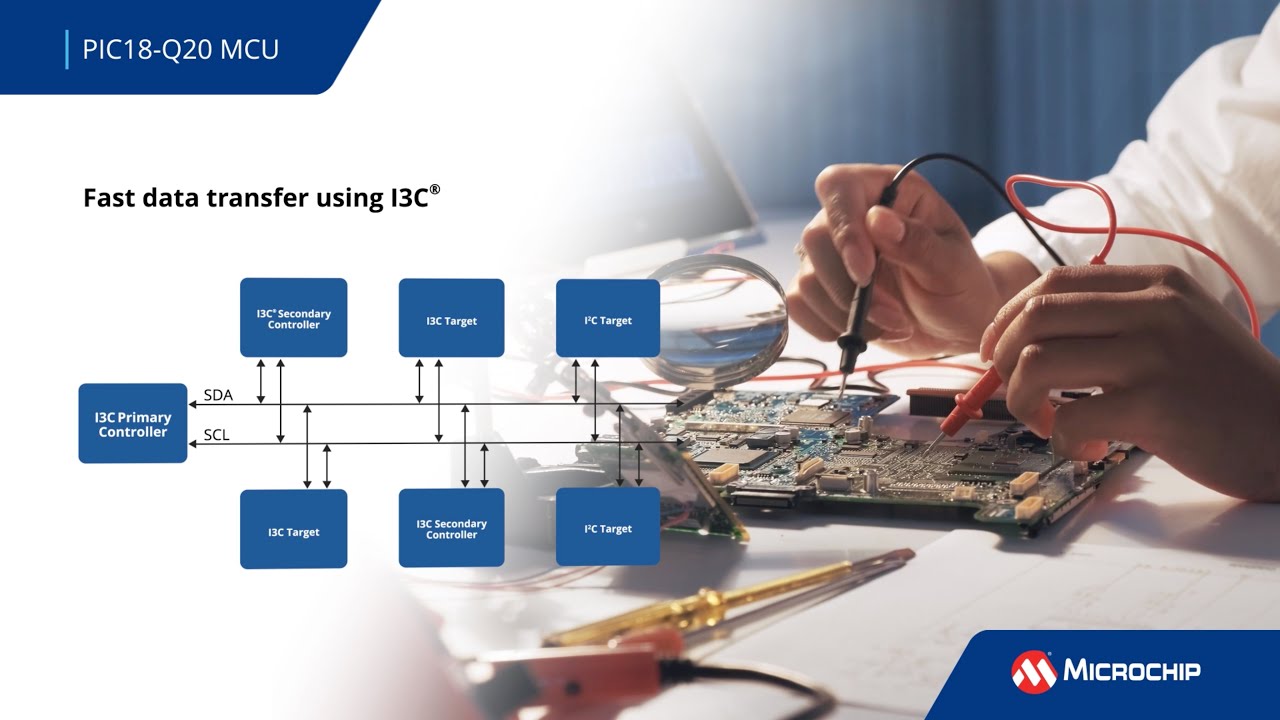 PIC18-Q20 MCU

Fast data transfer using I3C®

I3C® Secondary Controller

I3C Target

I²C Target

I3C Primary Controller

SDA

SCL

I3C Target

I3C Secondary Controller

I²C Target

MICROCHIP